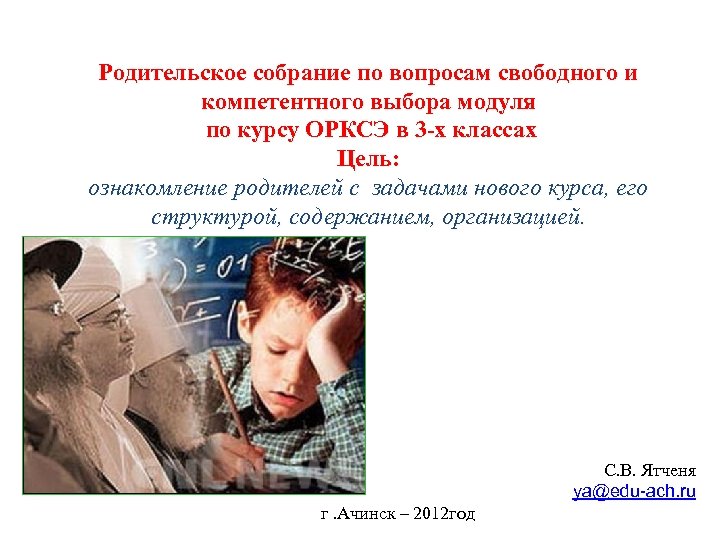 Родительское собрание по вопросам свободного и компетентного выбора модуля по курсу ОРКСЭ в 3-х классах

Цель:

ознакомление родителей с задачами нового курса, его структурой, содержанием, организацией.

С.В. Ятченя
ya@edu-ach.ru

г .Ачинск – 2012год